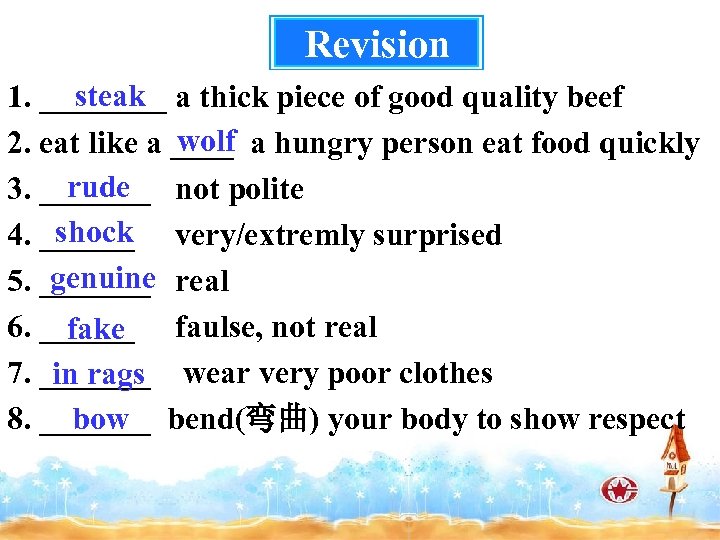 Revision

1. steak a thick piece of good quality beef

2. eat like a wolf a hungry person eat food quickly

3. rude not polite

4. shock very/extremly surprised

5. genuine real

6. fake faulse, not real

7. in rags wear very poor clothes

8. bow bend(弯曲) your body to show respect